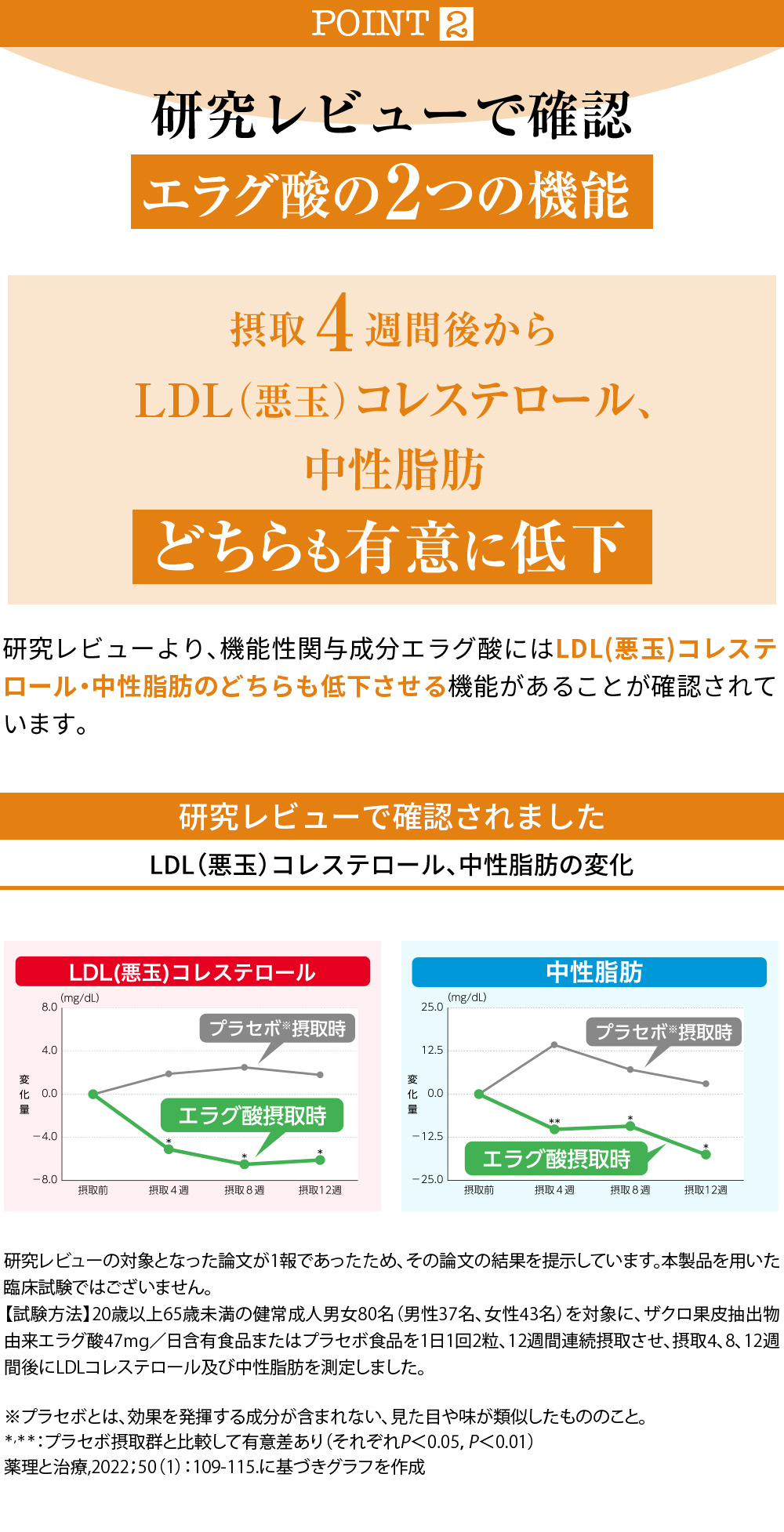 POINT 2

研究レビューで確認

エラグ酸の2つの機能

摂取4週間後から

LDL(悪玉)コレステロール、

中性脂肪

どちらも有意に低下

研究レビューより、機能性関与成分エラグ酸にはLDL(悪玉)コレステロール・中性脂肪のどちらも低下させる機能があることが確認されています。

研究レビューで確認されました

LDL(悪玉)コレステロール、中性脂肪の変化

LDL(悪玉)コレステロール

(mg/dL)

8.0

4.0

0.0

−4.0

−8.0

変化量

プラセボ※摂取時

エラグ酸摂取時

*

*

*

摂取前　摂取４週　摂取８週　摂取12週

中性脂肪

(mg/dL)

25.0

12.5

0.0

−12.5

−25.0

変化量

プラセボ※摂取時

エラグ酸摂取時

**

*

*

摂取前　摂取４週　摂取８週　摂取12週

研究レビューの対象となった論文が1報であったため、その論文の結果を提示しています。本製品を用いた臨床試験ではございません。
【試験方法】20歳以上65歳未満の健常成人男女80名（男性37名、女性43名）を対象に、ザクロ果皮抽出物由来エラグ酸47mg／日含有食品またはプラセボ食品を1日1回2粒、12週間連続摂取させ、摂取4、8、12週間後にLDLコレステロール及び中性脂肪を測定しました。

※プラセボとは、効果を発揮する成分が含まれない、見た目や味が類似したもののこと。
*,**：プラセボ摂取群と比較して有意差あり（それぞれ$P<0.05$, $P<0.01$）
薬理と治療,2022；50（1）：109-115.に基づきグラフを作成